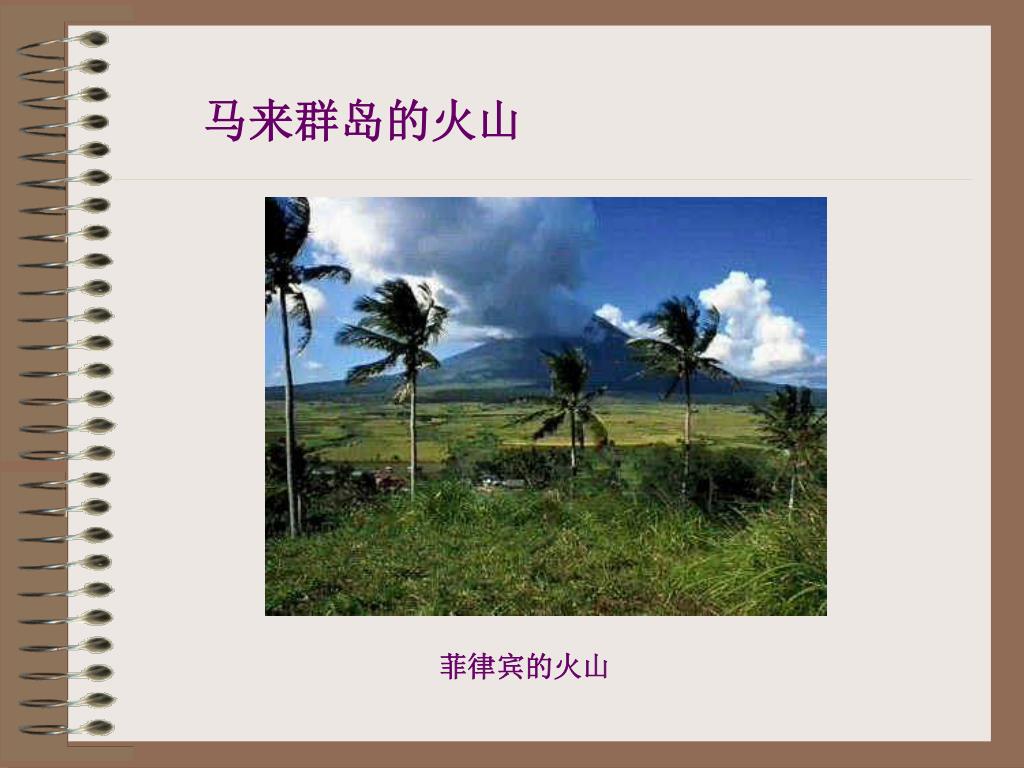 马来群岛的火山

菲律宾的火山